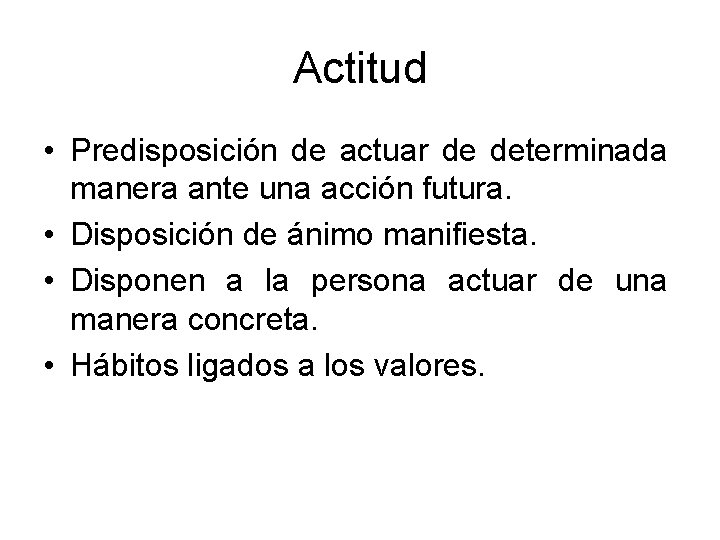 Actitud

• Predisposición de actuar de determinada manera ante una acción futura.
• Disposición de ánimo manifiesta.
• Disponen a la persona actuar de una manera concreta.
• Hábitos ligados a los valores.